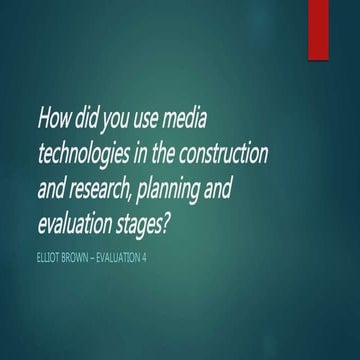 How did you use media technologies in the construction and research, planning and evaluation stages?

ELLIOT BROWN – EVALUATION 4